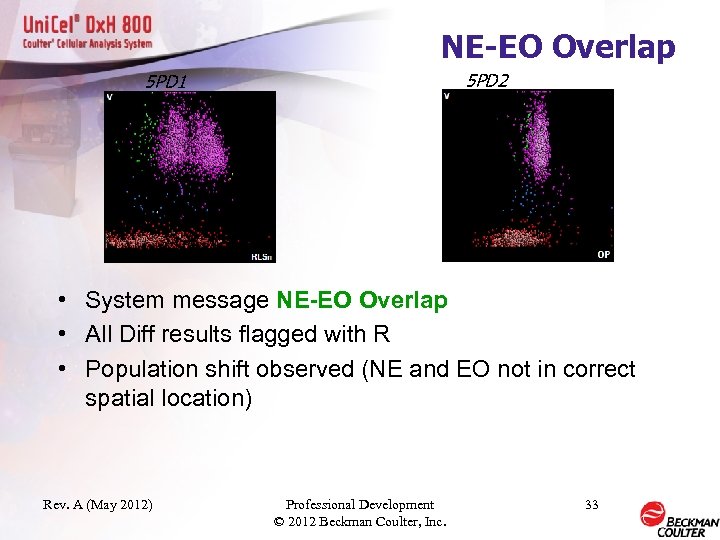 UniCel® DxH 800
Coulter® Cellular Analysis System

NE-EO Overlap

5PD1

V

RLSn

5PD2

V

OP

• System message NE-EO Overlap
• All Diff results flagged with R
• Population shift observed (NE and EO not in correct spatial location)

Rev. A (May 2012)

Professional Development
© 2012 Beckman Coulter, Inc.

33

BECKMAN COULTER